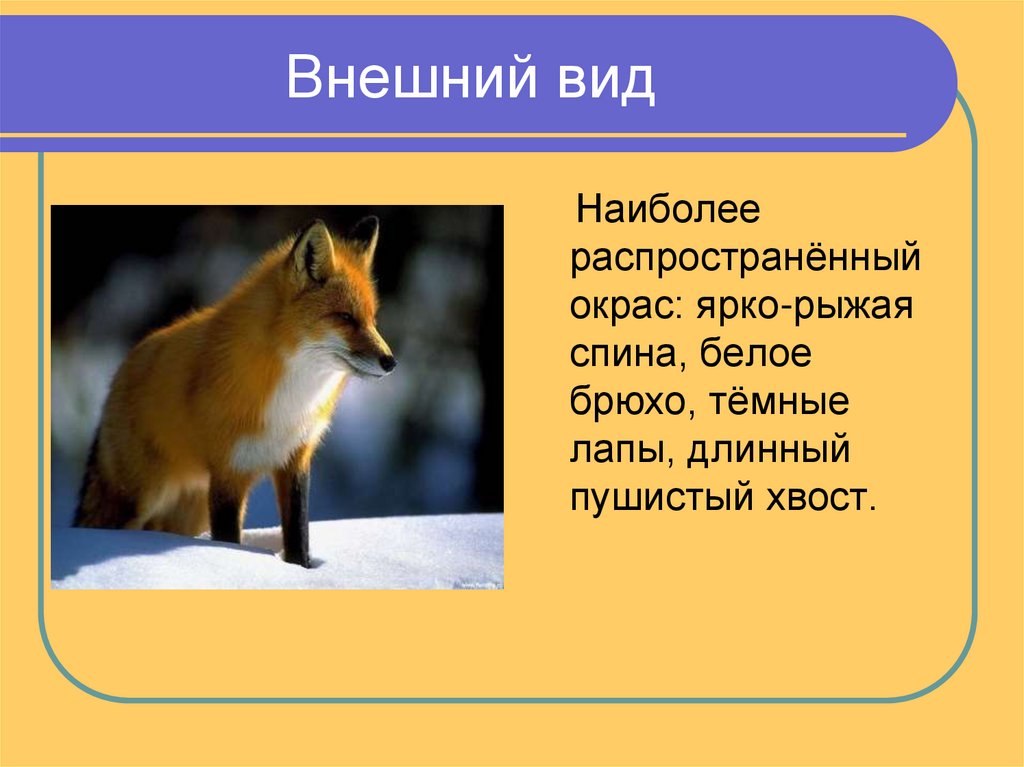 Внешний вид

Наиболее распространённый окрас: ярко-рыжая спина, белое брюхо, тёмные лапы, длинный пушистый хвост.